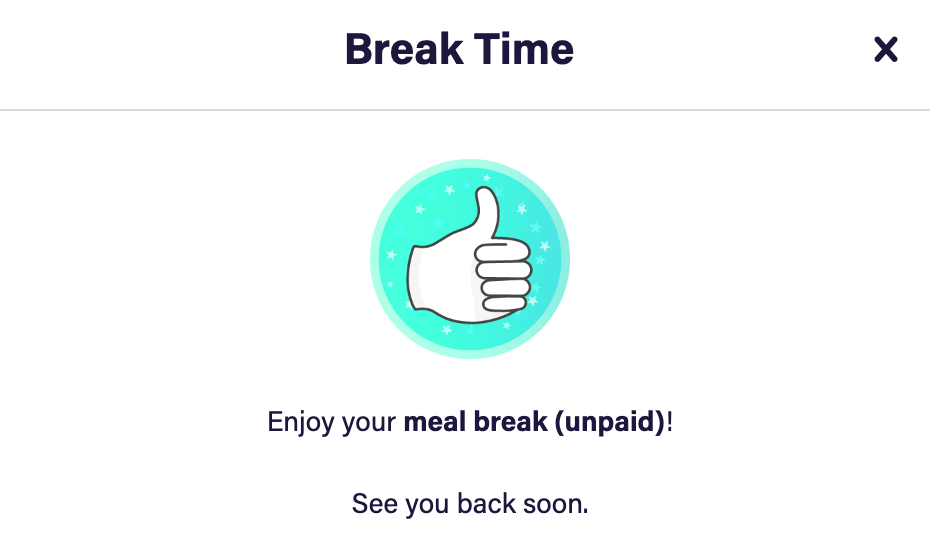 Break Time

×

Enjoy your meal break (unpaid)!

See you back soon.